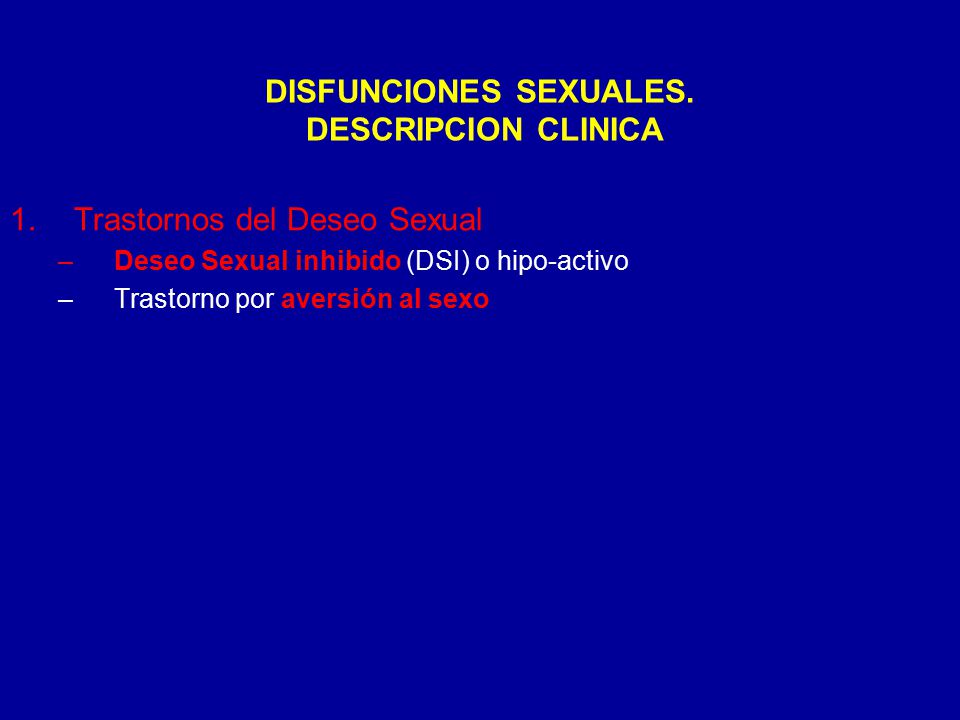 DISFUNCIONES SEXUALES.
DESCRIPCION CLINICA

1. Trastornos del Deseo Sexual
– Deseo Sexual inhibido (DSI) o hipo-activo
– Trastorno por aversión al sexo